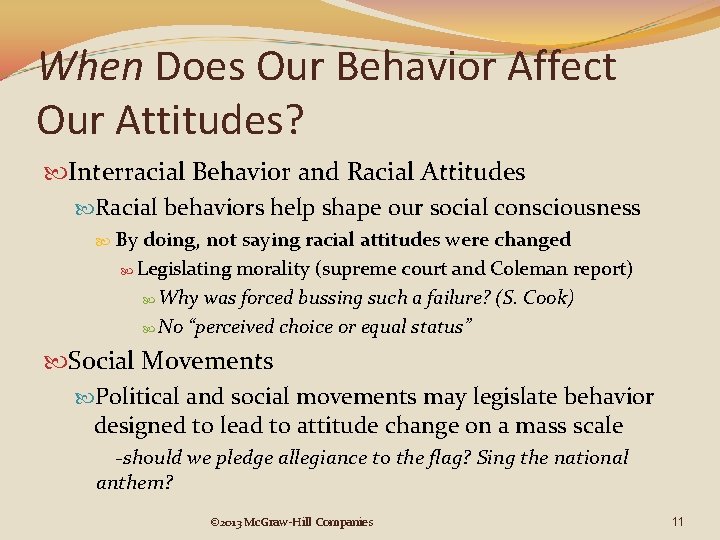 When Does Our Behavior Affect Our Attitudes?

Interracial Behavior and Racial Attitudes

Racial behaviors help shape our social consciousness

By doing, not saying racial attitudes were changed

Legislating morality (supreme court and Coleman report)

Why was forced bussing such a failure? (S. Cook)

No "perceived choice or equal status"

Social Movements

Political and social movements may legislate behavior designed to lead to attitude change on a mass scale

-should we pledge allegiance to the flag? Sing the national anthem?

©2013 McGraw-Hill Companies

11